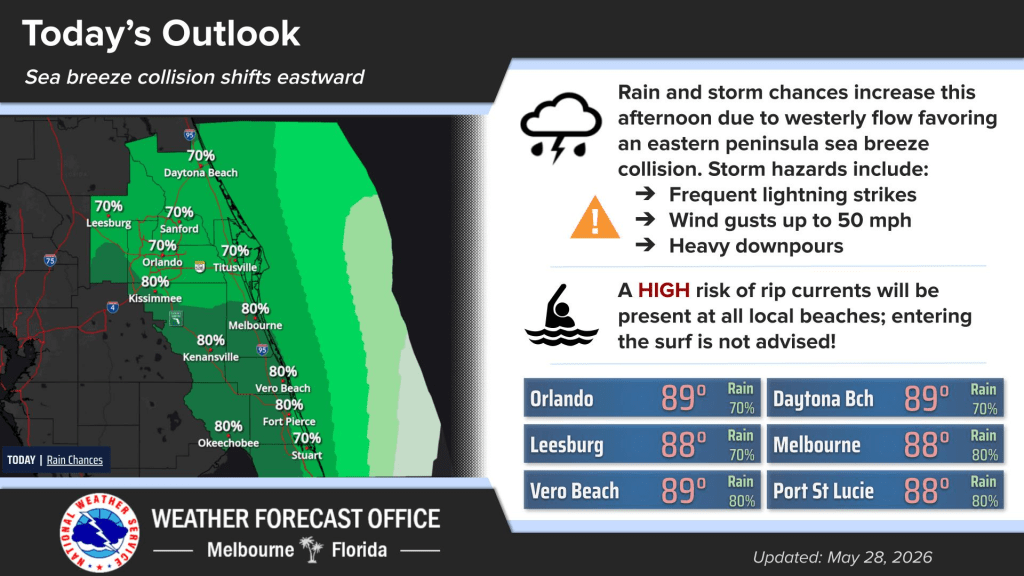 Today's Outlook

Sea breeze collision shifts eastward

95
70%
Daytona Beach
70%
Leesburg
70%
Sanford
70%
Orlando
70%
Titusville
75
80%
Kissimmee
4
80%
Melbourne
80%
Kenansville
95
80%
Vero Beach
80%
Fort Pierce
80%
Okeechobee
70%
Stuart

TODAY | Rain Chances

Rain and storm chances increase this afternoon due to westerly flow favoring an eastern peninsula sea breeze collision. Storm hazards include:
➔ Frequent lightning strikes
➔ Wind gusts up to 50 mph
➔ Heavy downpours

A HIGH risk of rip currents will be present at all local beaches; entering the surf is not advised!

| Orlando | 89° | Rain 70% | Daytona Bch | 89° | Rain 70% |
|---|---|---|---|---|---|
| Leesburg | 88° | Rain 70% | Melbourne | 88° | Rain 80% |
| Vero Beach | 89° | Rain 80% | Port St Lucie | 88° | Rain 80% |

NATIONAL WEATHER SERVICE

WEATHER FORECAST OFFICE
Melbourne Florida

Updated: May 28, 2026